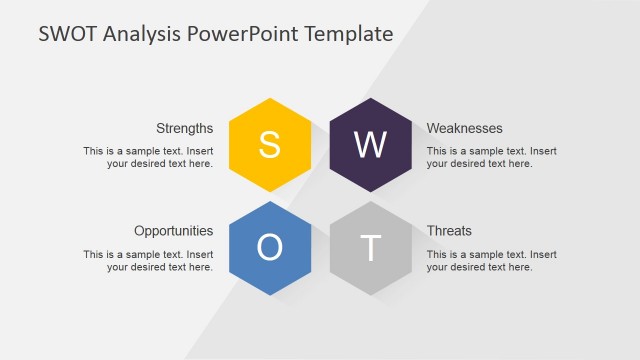 SWOT Analysis PowerPoint Template

Strengths

This is a sample text. Insert your desired text here.

S

W

Weaknesses

This is a sample text. Insert your desired text here.

Opportunities

This is a sample text. Insert your desired text here.

O

T

Threats

This is a sample text. Insert your desired text here.